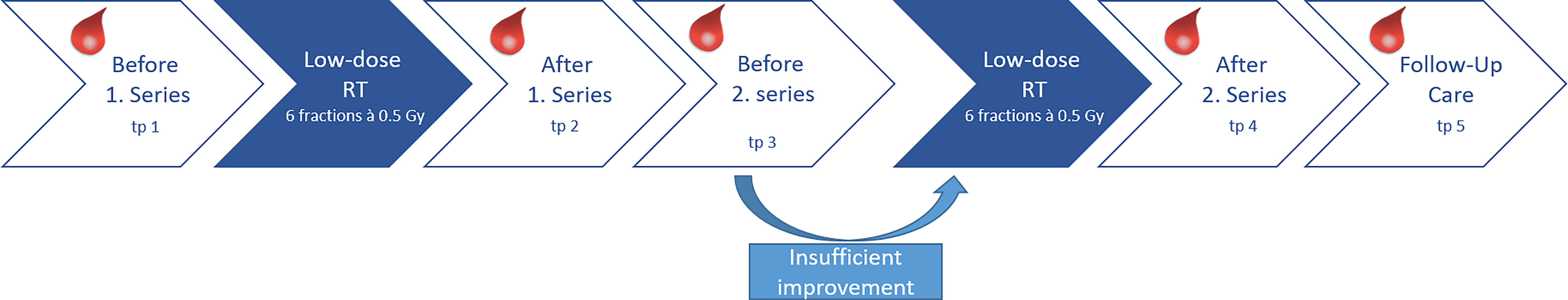 Before
1. Series
tp 1

Low-dose
RT
6 fractions à 0.5 Gy

After
1. Series
tp 2

Before
2. series
tp 3

Low-dose
RT
6 fractions à 0.5 Gy

After
2. Series
tp 4

Follow-Up
Care
tp 5

Insufficient
improvement